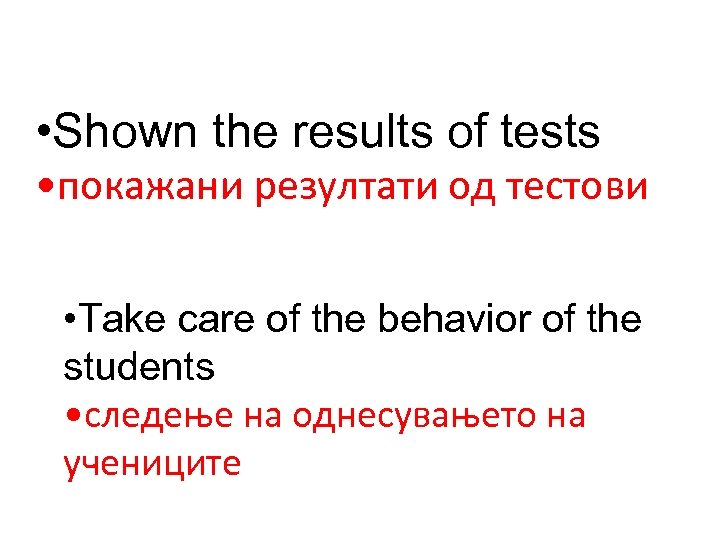 •Shown the results of tests
•покажани резултати од тестови

•Take care of the behavior of the students
•следење на однесувањето на учениците